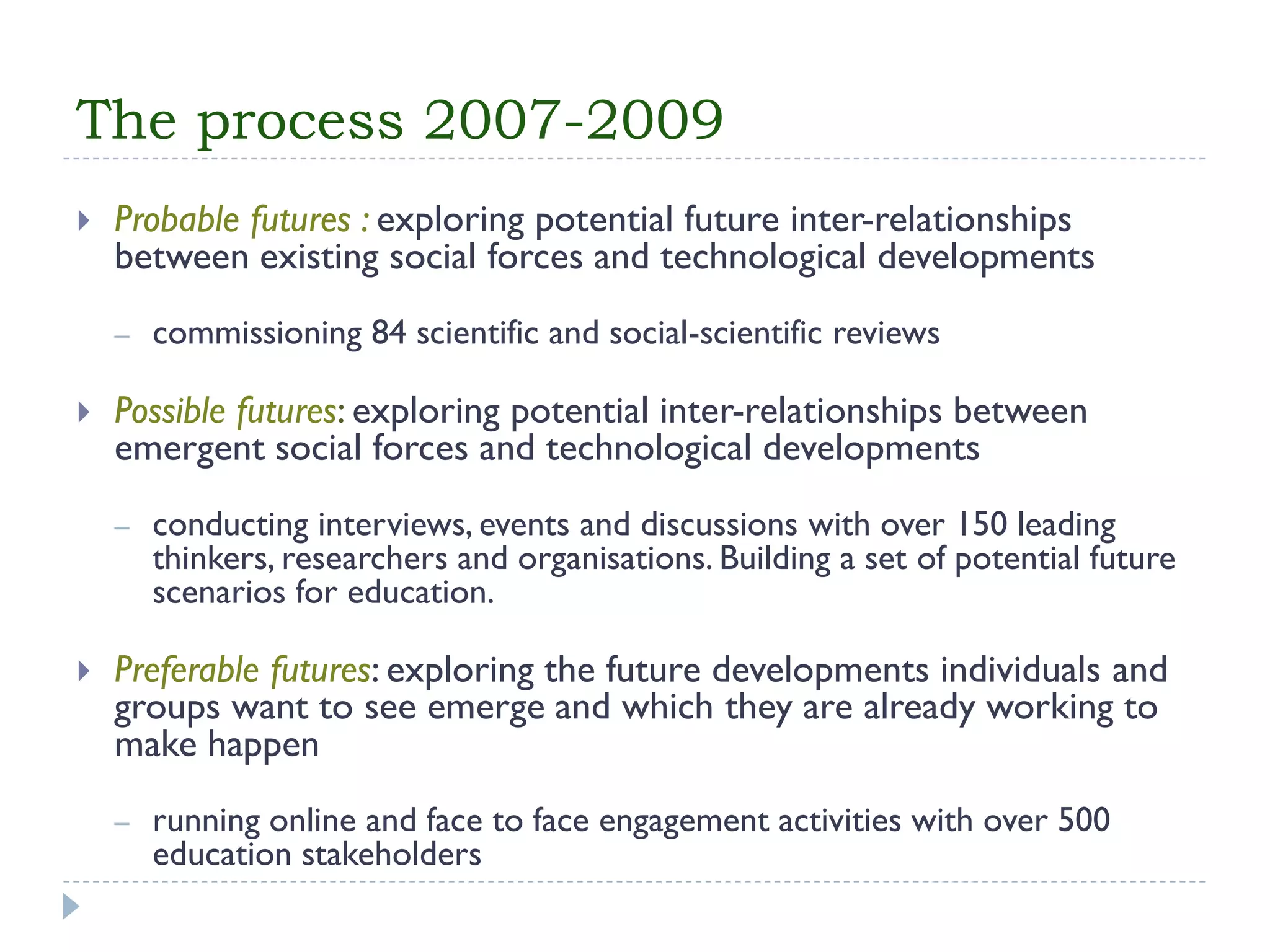 The process 2007-2009

Probable futures : exploring potential future inter-relationships between existing social forces and technological developments

– commissioning 84 scientific and social-scientific reviews

Possible futures: exploring potential inter-relationships between emergent social forces and technological developments

– conducting interviews, events and discussions with over 150 leading thinkers, researchers and organisations. Building a set of potential future scenarios for education.

Preferable futures: exploring the future developments individuals and groups want to see emerge and which they are already working to make happen

– running online and face to face engagement activities with over 500 education stakeholders